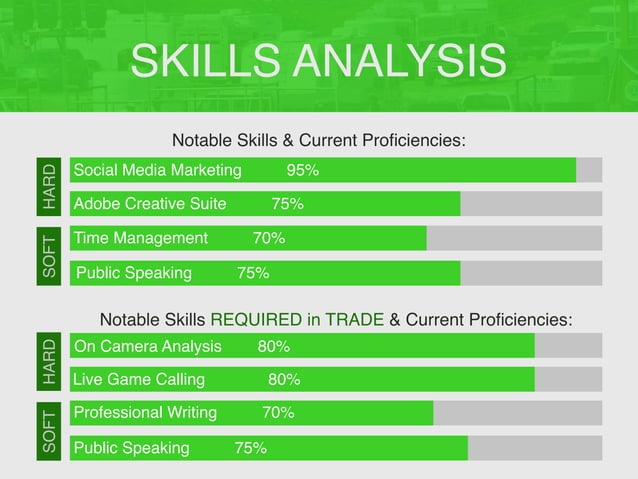 SKILLS ANALYSIS

Notable Skills & Current Proficiencies:

HARD
Social Media Marketing 95%
Adobe Creative Suite 75%

SOFT
Time Management 70%
Public Speaking 75%

Notable Skills REQUIRED in TRADE & Current Proficiencies:

HARD
On Camera Analysis 80%
Live Game Calling 80%

SOFT
Professional Writing 70%
Public Speaking 75%